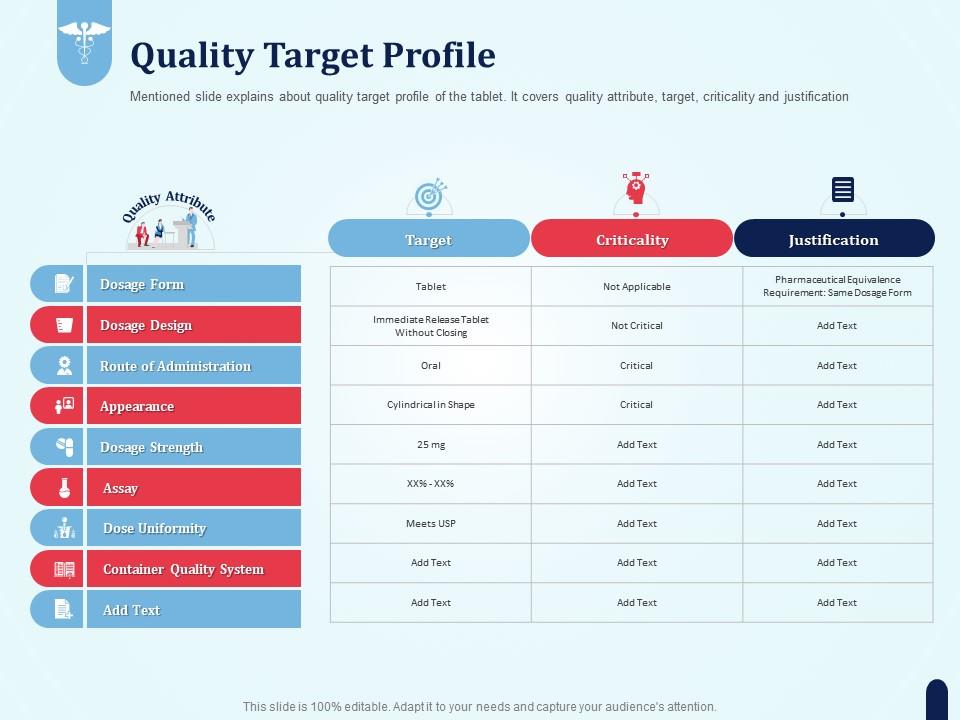 Quality Target Profile

Mentioned slide explains about quality target profile of the tablet. It covers quality attribute, target, criticality and justification

| Quality Attribute | Target | Criticality | Justification |
|---|---|---|---|
| Dosage Form | Tablet | Not Applicable | Pharmaceutical Equivalence Requirement: Same Dosage Form |
| Dosage Design | Immediate Release Tablet Without Closing | Not Critical | Add Text |
| Route of Administration | Oral | Critical | Add Text |
| Appearance | Cylindrical in Shape | Critical | Add Text |
| Dosage Strength | 25 mg | Add Text | Add Text |
| Assay | XX% - XX% | Add Text | Add Text |
| Dose Uniformity | Meets USP | Add Text | Add Text |
| Container Quality System | Add Text | Add Text | Add Text |
| Add Text | Add Text | Add Text | Add Text |

This slide is 100% editable. Adapt it to your needs and capture your audience's attention.